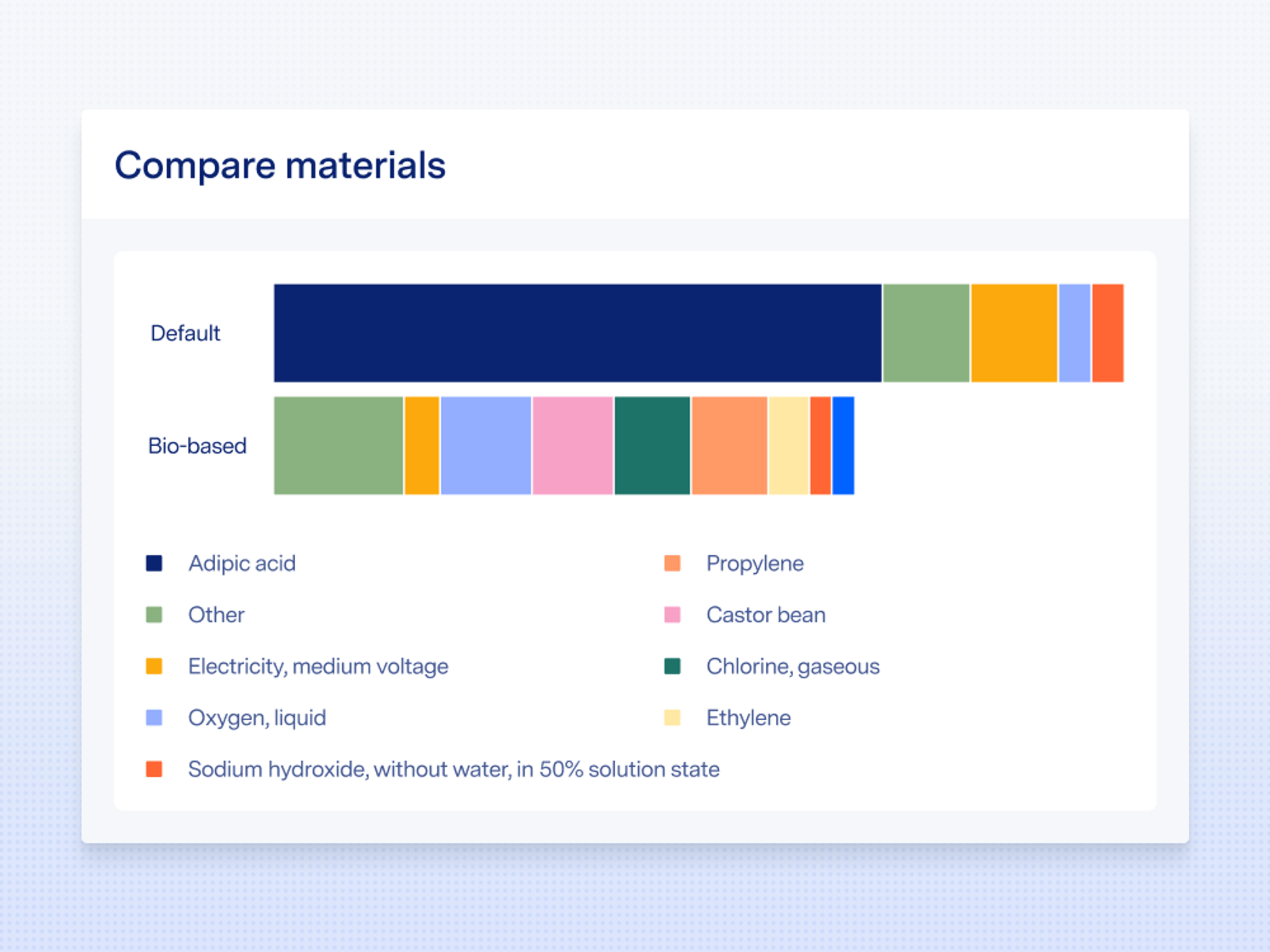 Compare materials

Default

Bio-based

Adipic acid

Other

Electricity, medium voltage

Oxygen, liquid

Sodium hydroxide, without water, in 50% solution state

Propylene

Castor bean

Chlorine, gaseous

Ethylene